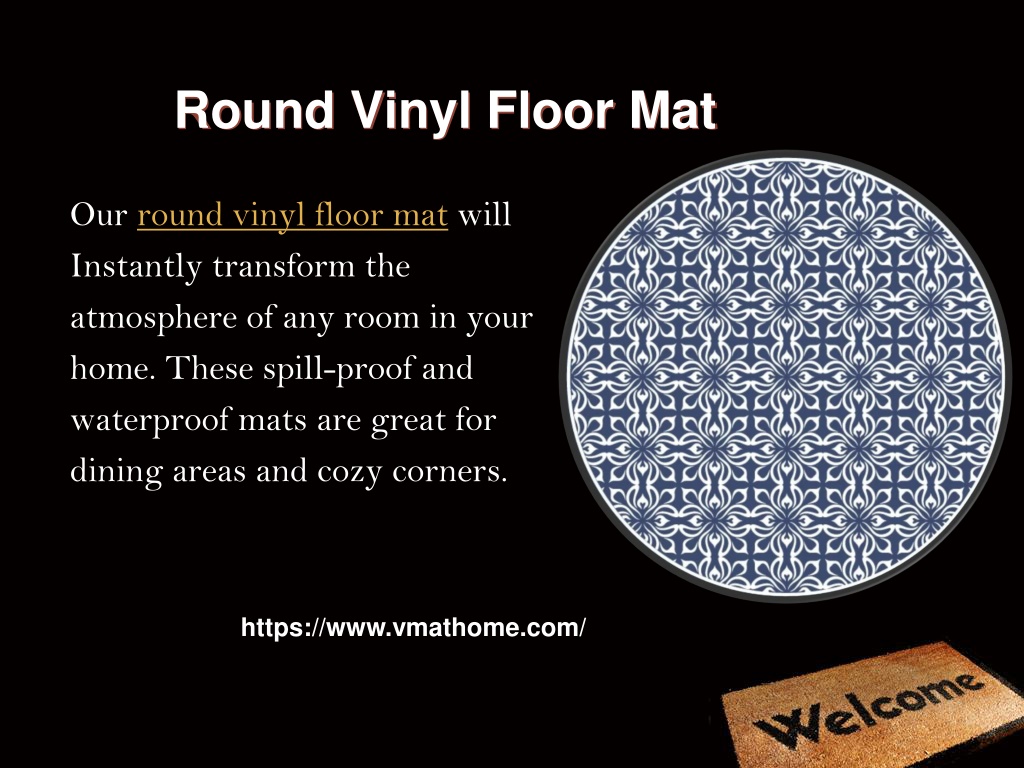 Round Vinyl Floor Mat

Our round vinyl floor mat will Instantly transform the atmosphere of any room in your home. These spill-proof and waterproof mats are great for dining areas and cozy corners.

https://www.vmathome.com/

Welcome